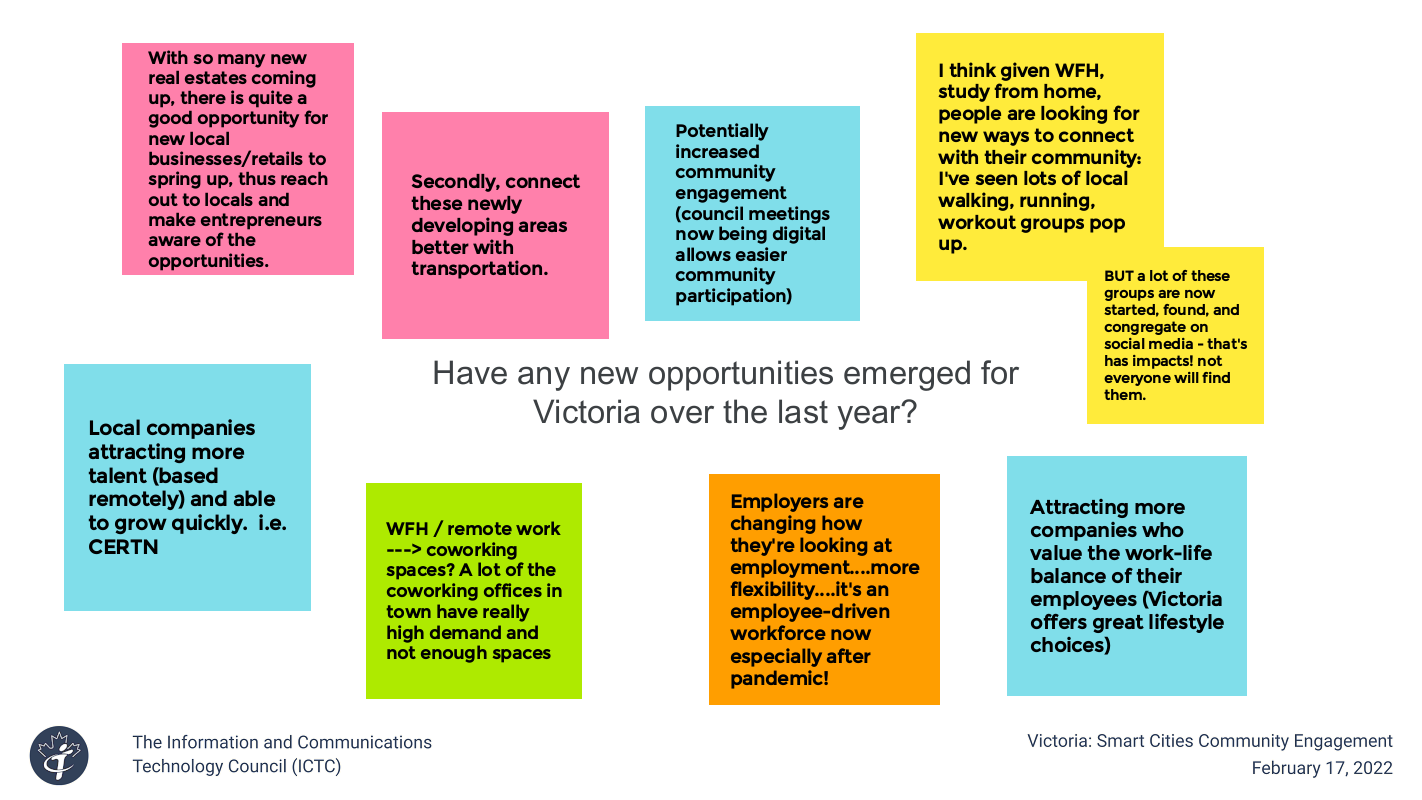 With so many new real estates coming up, there is quite a good opportunity for new local businesses/retails to spring up, thus reach out to locals and make entrepreneurs aware of the opportunities.

Secondly, connect these newly developing areas better with transportation.

Potentially increased community engagement (council meetings now being digital allows easier community participation)

I think given WFH, study from home, people are looking for new ways to connect with their community: I've seen lots of local walking, running, workout groups pop up.

BUT a lot of these groups are now started, found, and congregate on social media - that's has impacts! not everyone will find them.

Have any new opportunities emerged for Victoria over the last year?

Local companies attracting more talent (based remotely) and able to grow quickly. i.e. CERTN

WFH / remote work ---> coworking spaces? A lot of the coworking offices in town have really high demand and not enough spaces

Employers are changing how they're looking at employment....more flexibility....it's an employee-driven workforce now especially after pandemic!

Attracting more companies who value the work-life balance of their employees (Victoria offers great lifestyle choices)

The Information and Communications Technology Council (ICTC)

Victoria: Smart Cities Community Engagement
February 17, 2022